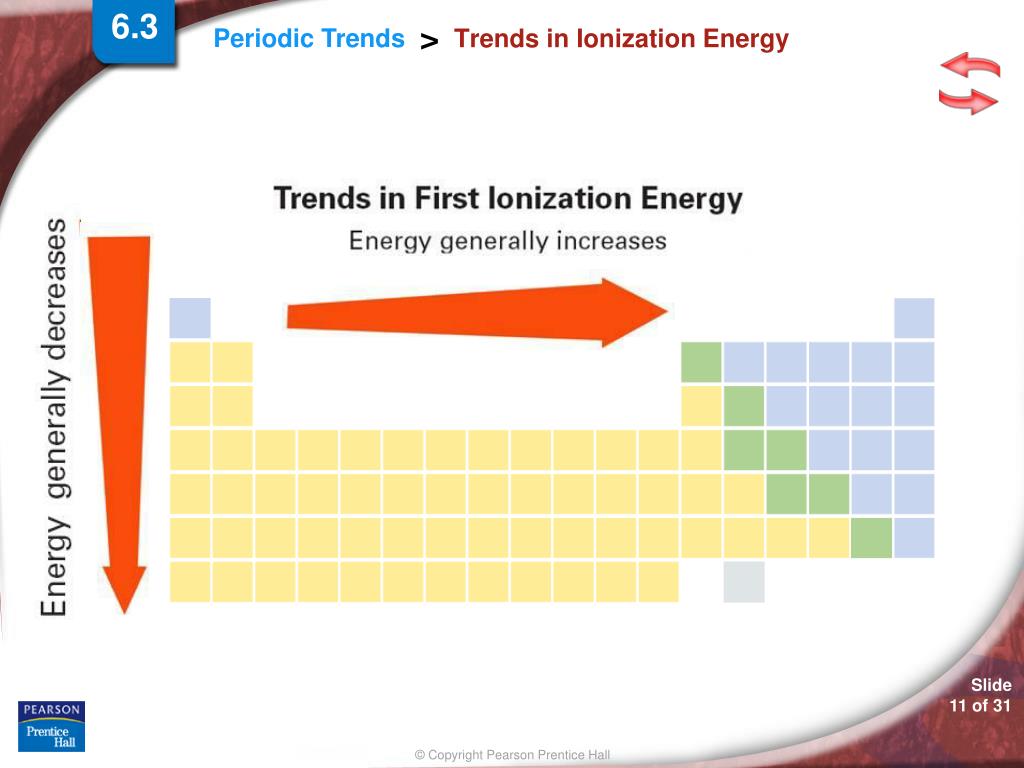 6.3

Periodic Trends > Trends in Ionization Energy

Trends in First Ionization Energy

Energy generally increases

Energy generally decreases

PEARSON
Prentice Hall

Slide 11 of 31

© Copyright Pearson Prentice Hall